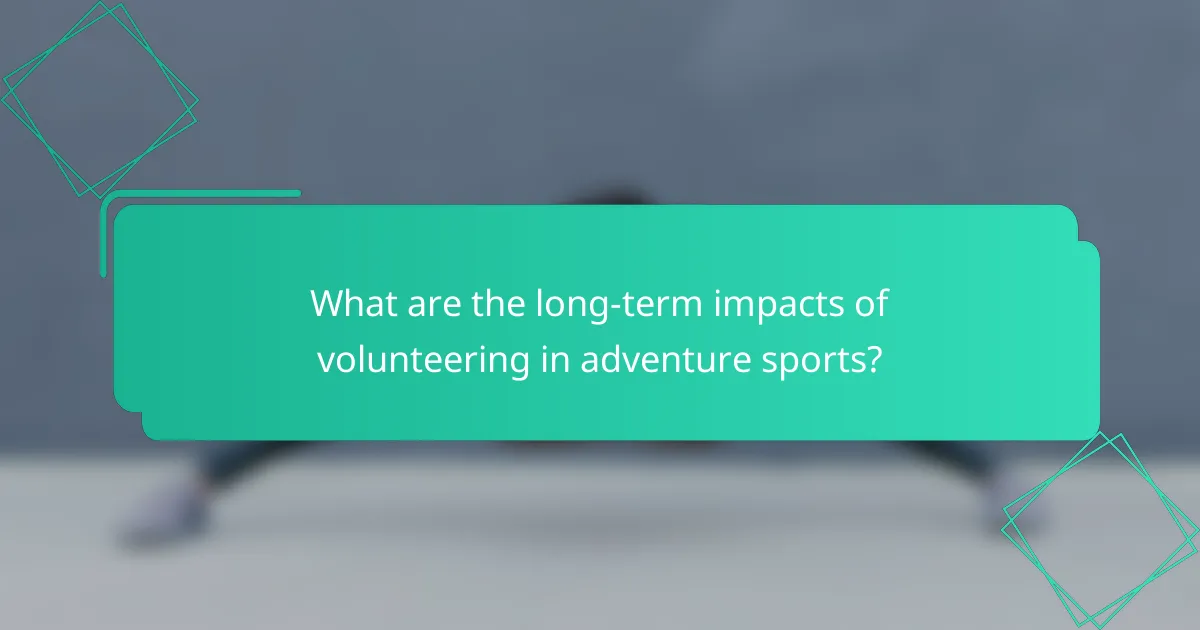 What are the long-term impacts of volunteering in adventure sports?